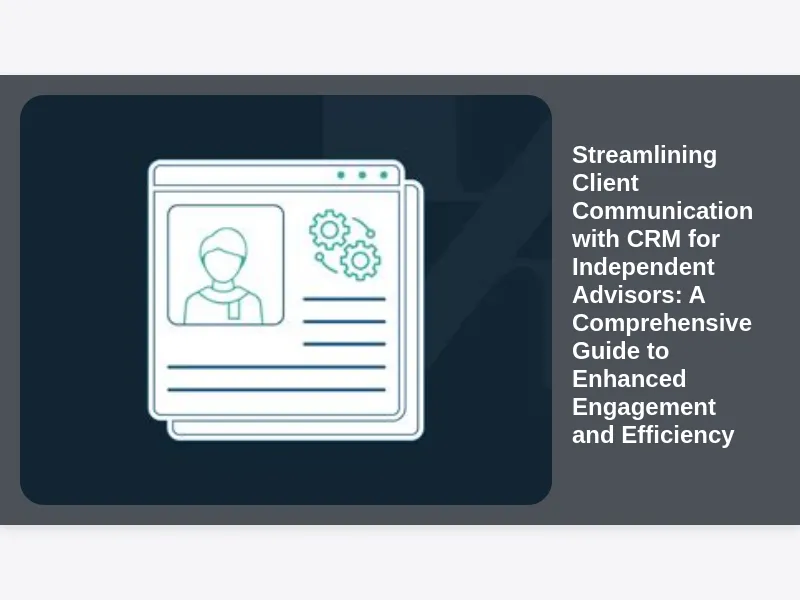 Streamlining Client Communication with CRM for Independent Advisors: A Comprehensive Guide to Enhanced Engagement and Efficiency